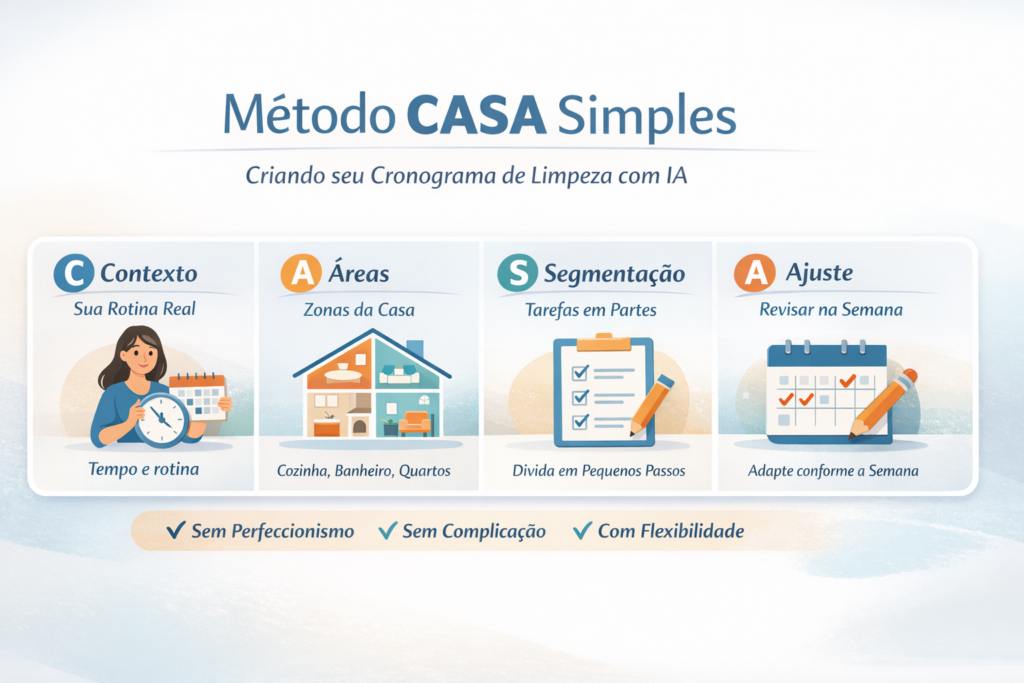 Método CASA Simples

Criando seu Cronograma de Limpeza com IA

C Contexto
Sua Rotina Real
Tempo e rotina

A Áreas
Zonas da Casa
Cozinha, Banheiro, Quartos

S Segmentação
Tarefas em Partes
Divida em Pequenos Passos

A Ajuste
Revisar na Semana
Adapte conforme a Semana

✓ Sem Perfeccionismo ✓ Sem Complicação ✓ Com Flexibilidade